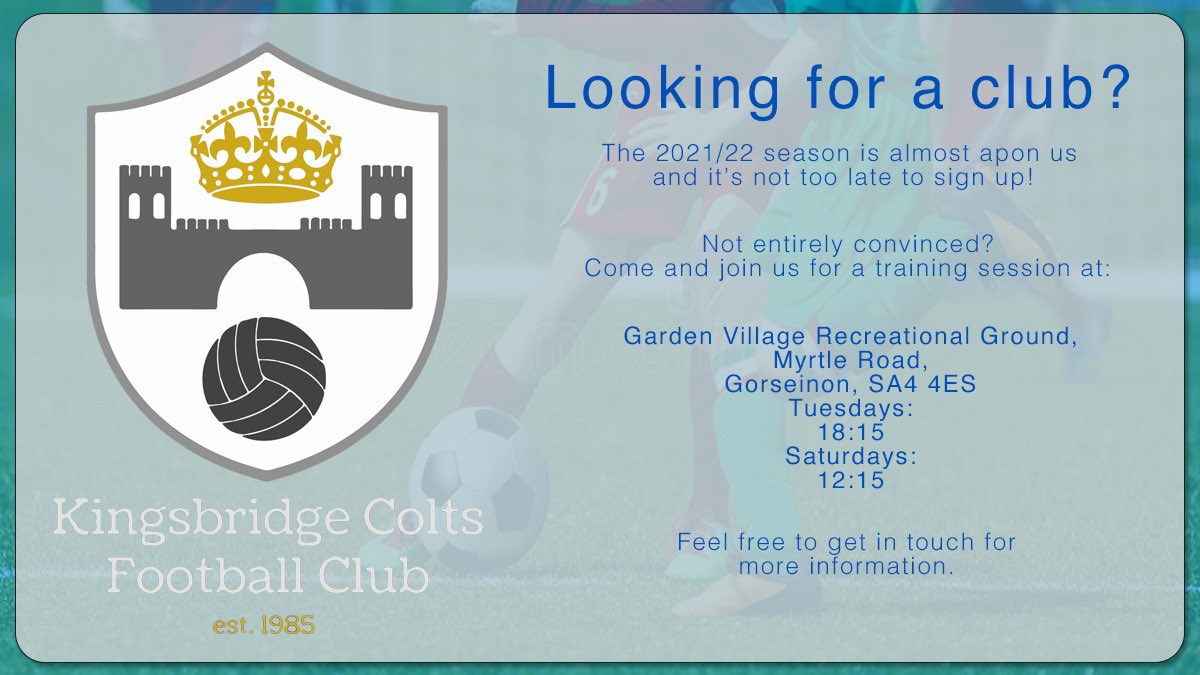 Kingsbridge Colts Football Club

est. 1985

Looking for a club?

The 2021/22 season is almost apon us and it's not too late to sign up!

Not entirely convinced? Come and join us for a training session at:

Garden Village Recreational Ground, Myrtle Road, Gorseinon, SA4 4ES
Tuesdays:
18:15
Saturdays:
12:15

Feel free to get in touch for more information.